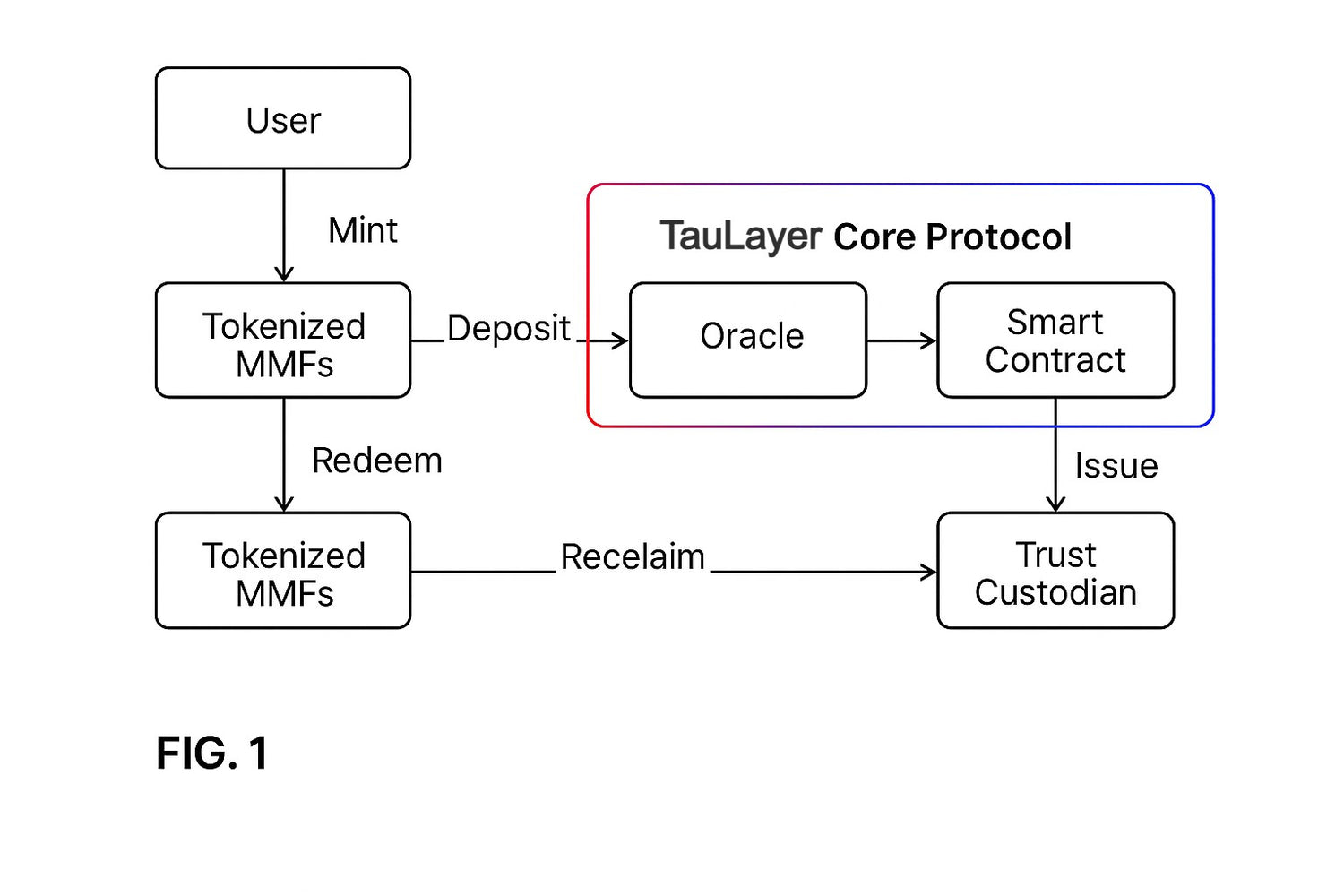 User

Mint

Tokenized MMFs

Deposit

TauLayer Core Protocol

Oracle

Smart Contract

Redeem

Issue

Tokenized MMFs

Recelaim

Trust Custodian

FIG. 1